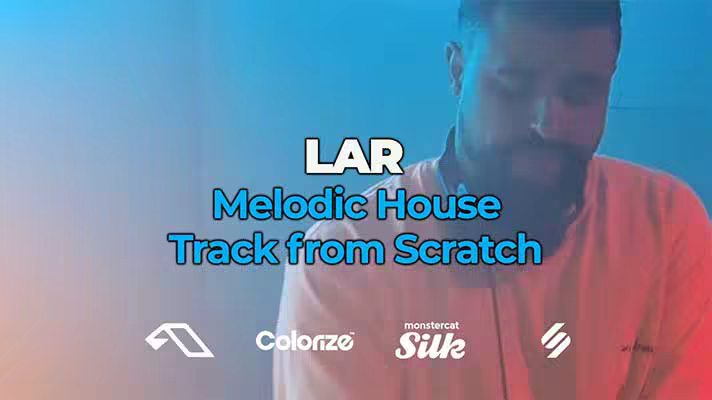 LAR
Melodic House
Track from Scratch

Colorize™

monstercat
Silk